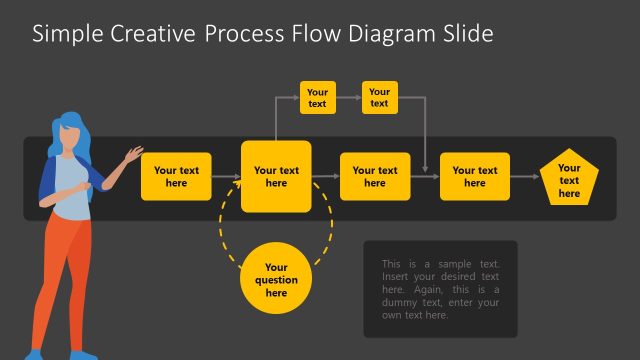 Simple Creative Process Flow Diagram Slide

Your text

Your text

Your text here

Your text here

Your text here

Your text here

Your text here

Your question here

This is a sample text. Insert your desired text here. Again, this is a dummy text, enter your own text here.